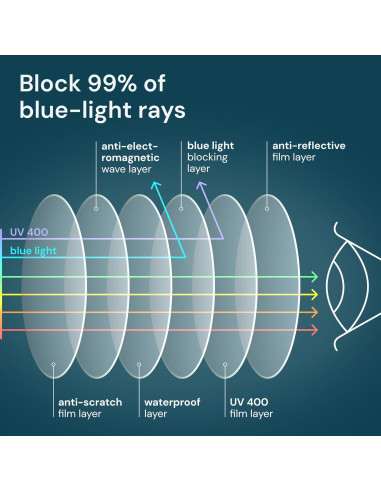 Block 99% of blue-light rays

anti-electromagnetic wave layer

blue light blocking layer

anti-reflective film layer

UV 400

blue light

anti-scratch film layer

waterproof layer

UV 400 film layer